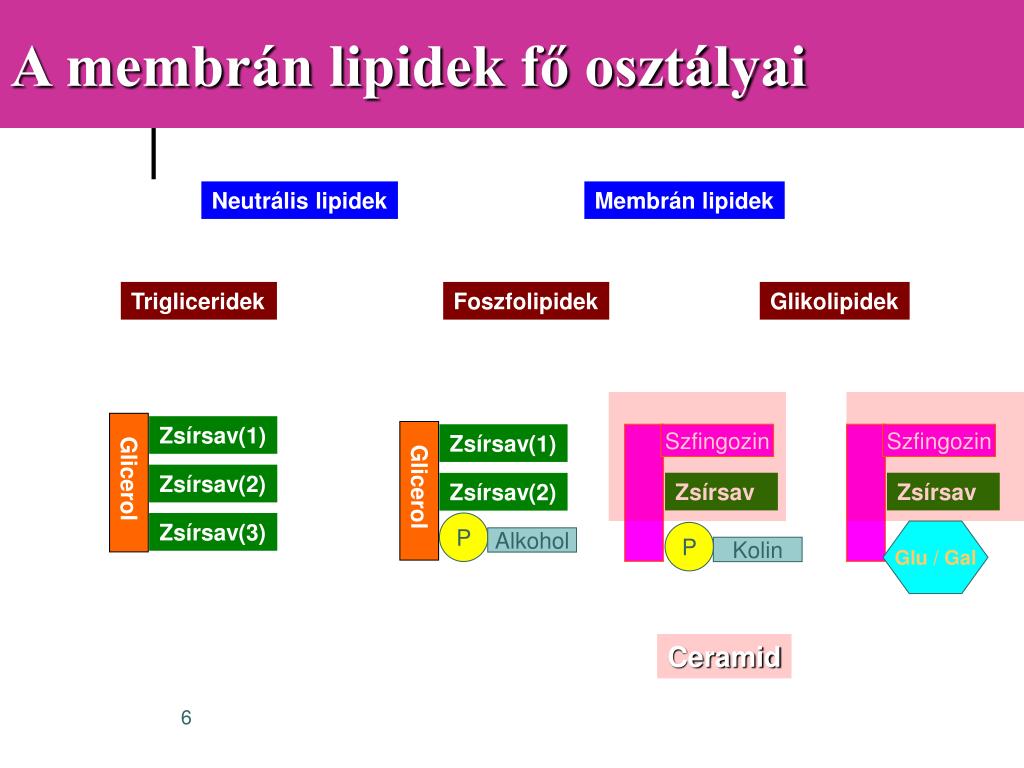 A membrán lipidek fő osztályai

Neutrális lipidek

Membrán lipidek

Trigliceridek

Foszfolipidek

Glikolipidek

Glicerol

Zsírsav(1)

Zsírsav(2)

Zsírsav(3)

Glicerol

Zsírsav(1)

Zsírsav(2)

P

Alkohol

Szfingozin

Zsírsav

P

Kolin

Szfingozin

Zsírsav

Glu / Gal

Ceramid

6